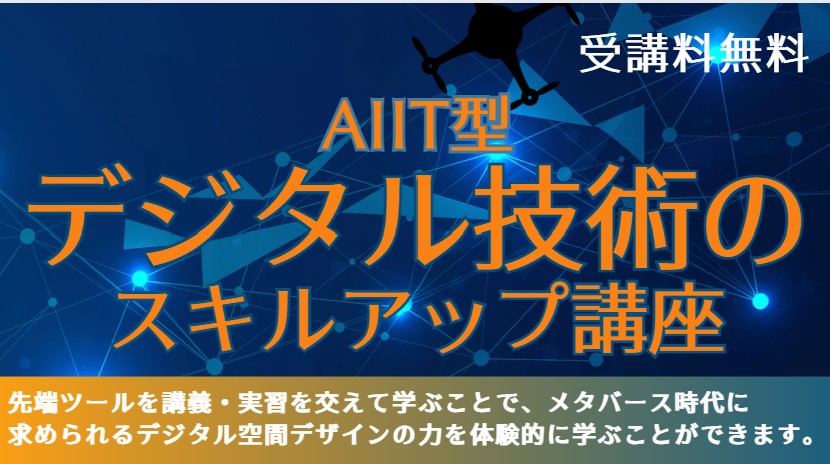 受講料無料

AIIT型
デジタル技術の
スキルアップ講座

先端ツールを講義・実習を交えて学ぶことで、メタバース時代に求められるデジタル空間デザインの力を体験的に学ぶことができます。